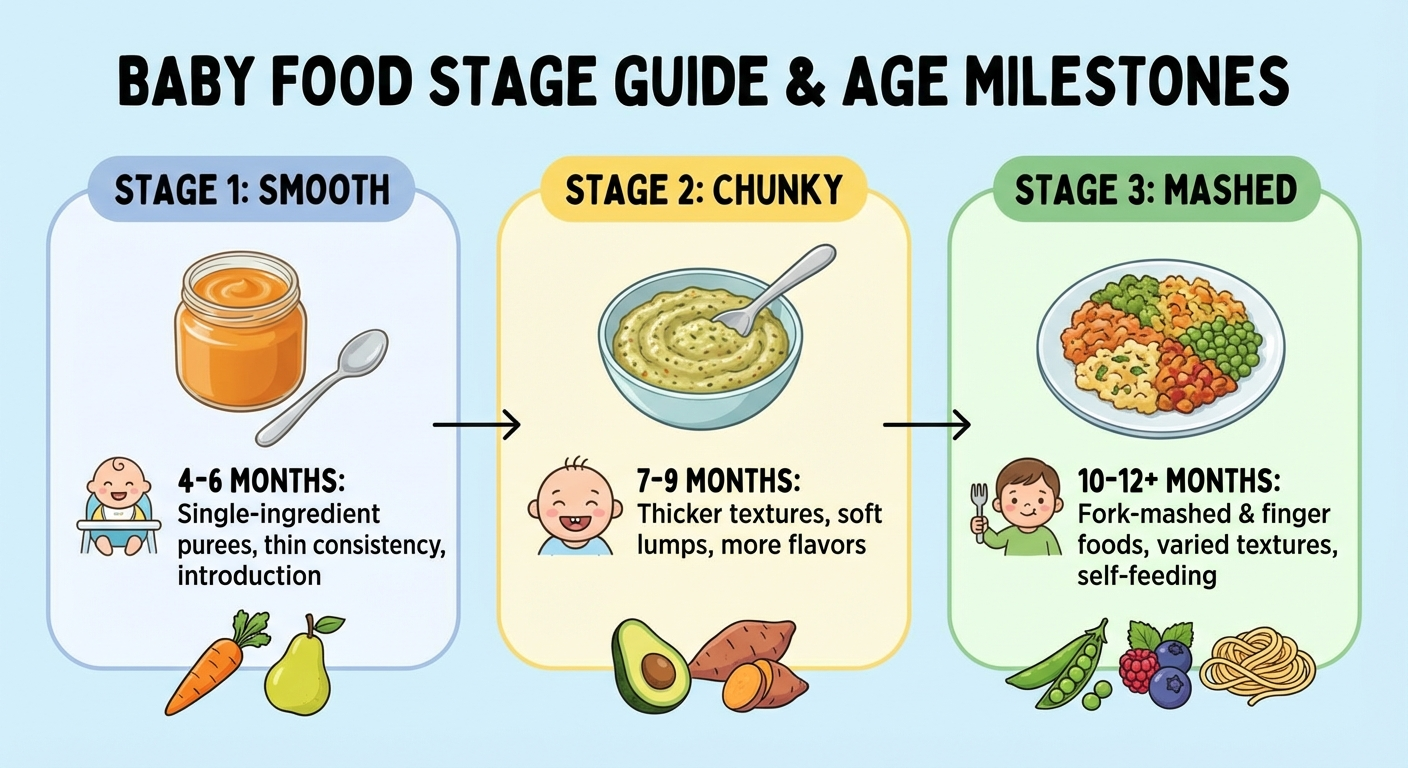 BABY FOOD STAGE GUIDE & AGE MILESTONES

STAGE 1: SMOOTH

4-6 MONTHS:
Single-ingredient purees, thin consistency, introduction

STAGE 2: CHUNKY

7-9 MONTHS:
Thicker textures, soft lumps, more flavors

STAGE 3: MASHED

10-12+ MONTHS:
Fork-mashed & finger foods, varied textures, self-feeding